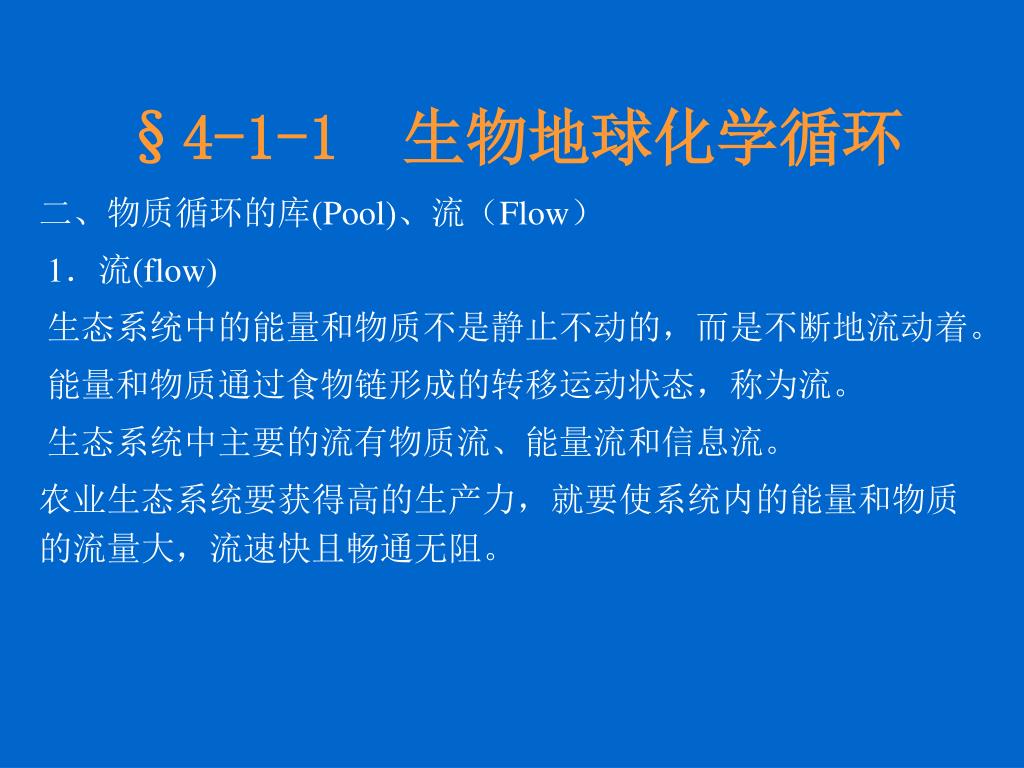 §4-1-1 生物地球化学循环

二、物质循环的库(Pool)、流（Flow）

1．流(flow)

生态系统中的能量和物质不是静止不动的，而是不断地流动着。

能量和物质通过食物链形成的转移运动状态，称为流。

生态系统中主要的流有物质流、能量流和信息流。

农业生态系统要获得高的生产力，就要使系统内的能量和物质的流量大，流速快且畅通无阻。